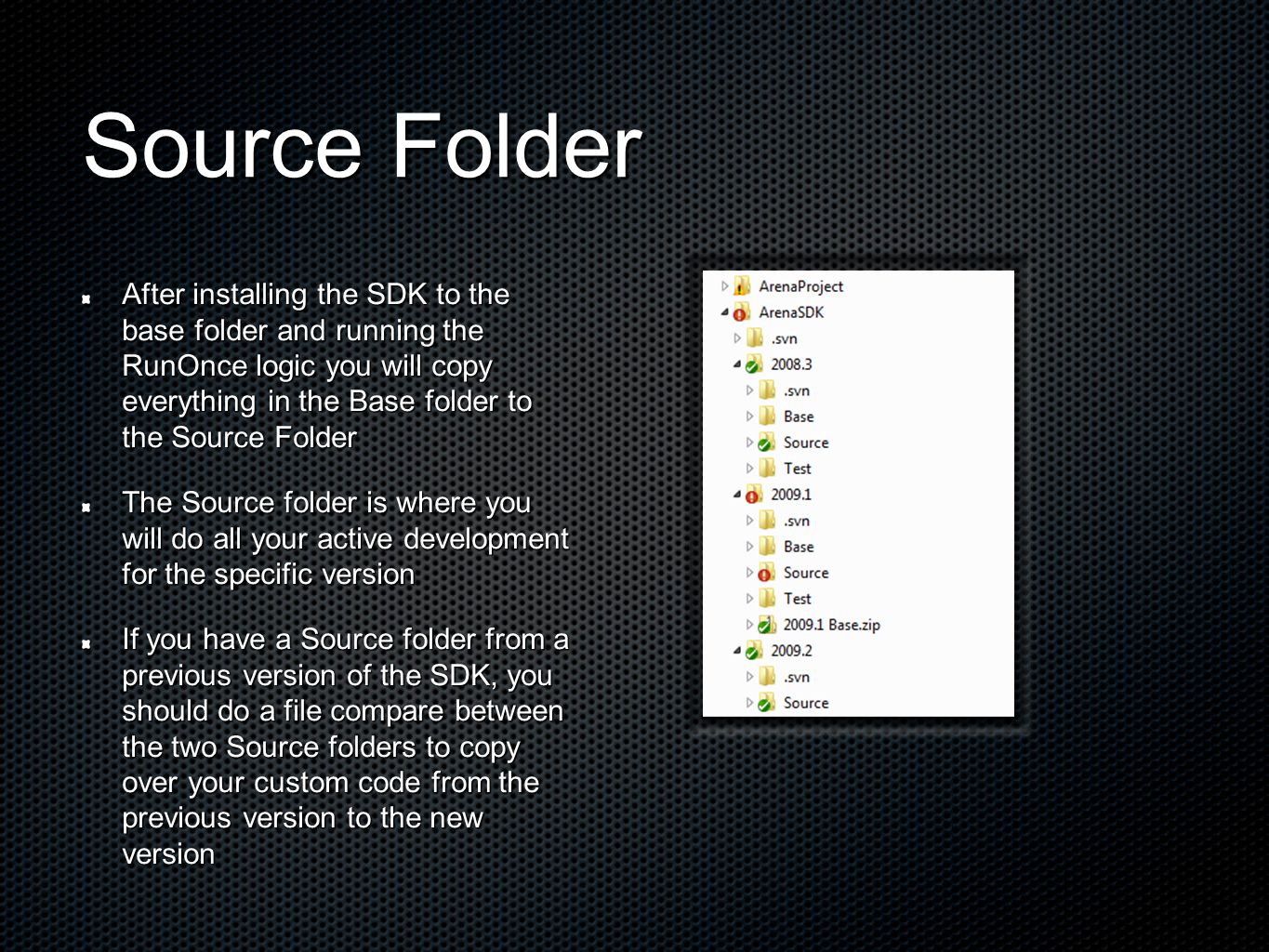 Source Folder

After installing the SDK to the base folder and running the RunOnce logic you will copy everything in the Base folder to the Source Folder

The Source folder is where you will do all your active development for the specific version

If you have a Source folder from a previous version of the SDK, you should do a file compare between the two Source folders to copy over your custom code from the previous version to the new version

ArenaProject
ArenaSDK
.svn
2008.3
.svn
Base
Source
Test
2009.1
.svn
Base
Source
Test
2009.1 Base.zip
2009.2
.svn
Source